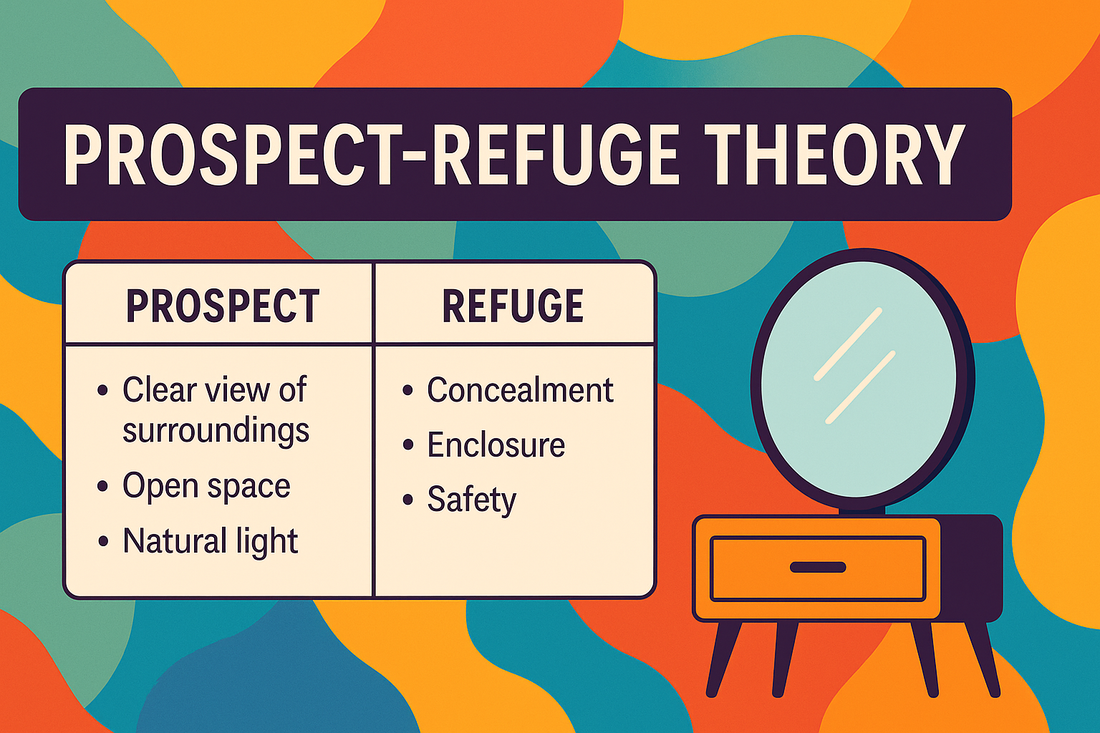 PROSPECT-REFUGE THEORY

| PROSPECT | REFUGE |
|---|---|
| • Clear view of surroundings<br>• Open space<br>• Natural light | • Concealment<br>• Enclosure<br>• Safety |